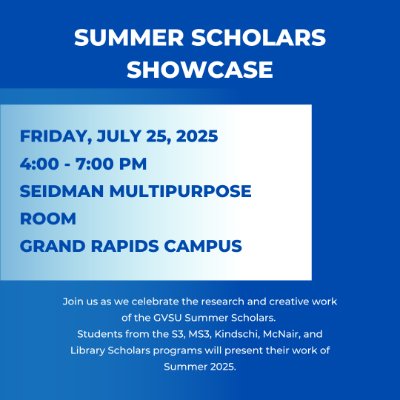 SUMMER SCHOLARS SHOWCASE

FRIDAY, JULY 25, 2025
4:00 - 7:00 PM
SEIDMAN MULTIPURPOSE ROOM
GRAND RAPIDS CAMPUS

Join us as we celebrate the research and creative work of the GVSU Summer Scholars.
Students from the S3, MS3, Kindschi, McNair, and Library Scholars programs will present their work of Summer 2025.